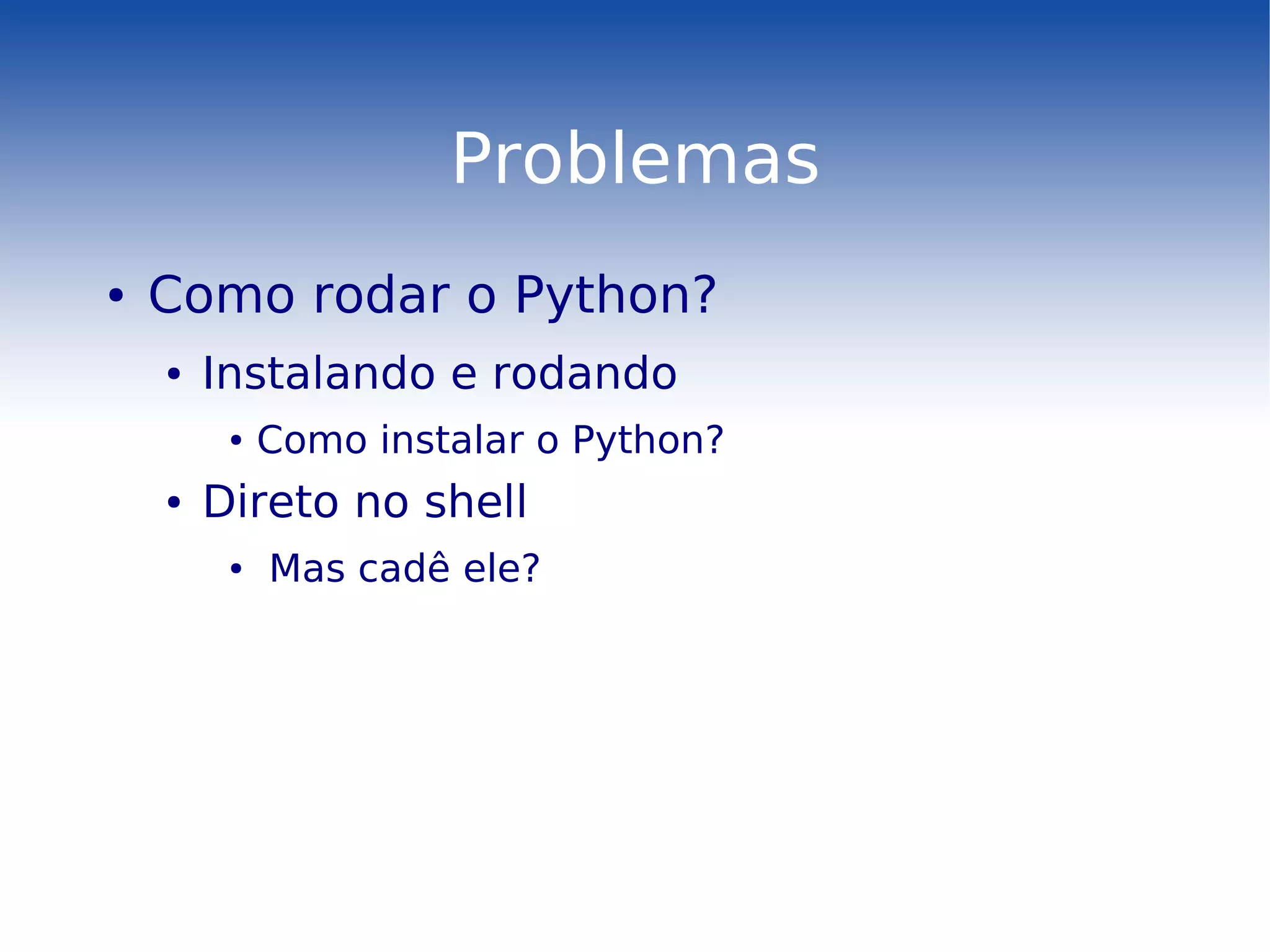 Problemas

• Como rodar o Python?
  • Instalando e rodando
    • Como instalar o Python?
  • Direto no shell
    • Mas cadê ele?